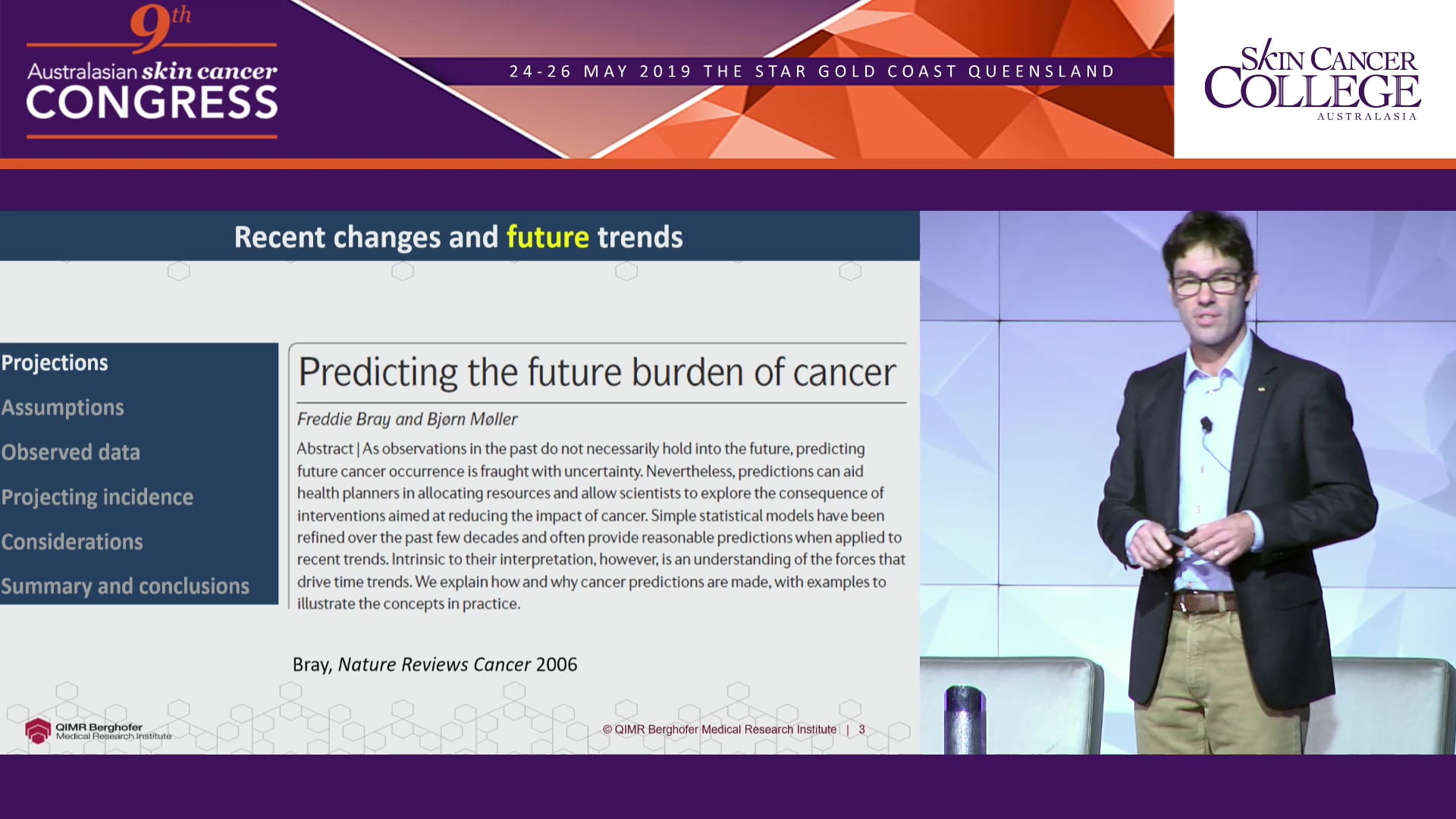 9th
Australasian skin cancer CONGRESS

24-26 MAY 2019 THE STAR GOLD COAST QUEENSLAND

SKIN CANCER COLLEGE AUSTRALASIA

Recent changes and future trends

Projections
Assumptions
Observed data
Projecting incidence
Considerations
Summary and conclusions

Predicting the future burden of cancer

Freddie Bray and Bjørn Møller

Abstract | As observations in the past do not necessarily hold into the future, predicting future cancer occurrence is fraught with uncertainty. Nevertheless, predictions can aid health planners in allocating resources and allow scientists to explore the consequence of interventions aimed at reducing the impact of cancer. Simple statistical models have been refined over the past few decades and often provide reasonable predictions when applied to recent trends. Intrinsic to their interpretation, however, is an understanding of the forces that drive time trends. We explain how and why cancer predictions are made, with examples to illustrate the concepts in practice.

Bray, Nature Reviews Cancer 2006

QIMR Berghofer Medical Research Institute

© QIMR Berghofer Medical Research Institute | 3